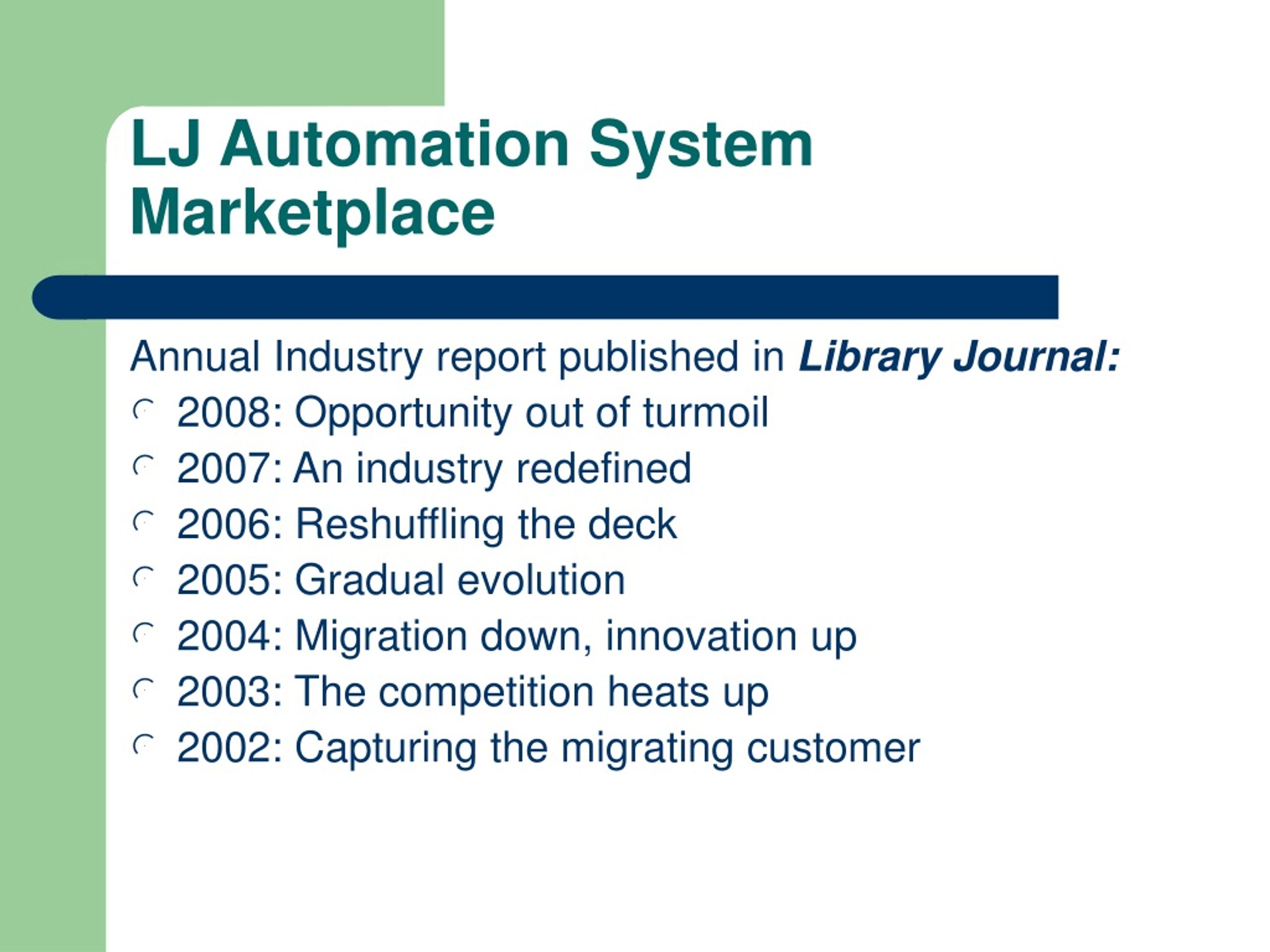 LJ Automation System Marketplace

Annual Industry report published in Library Journal:
- 2008: Opportunity out of turmoil
- 2007: An industry redefined
- 2006: Reshuffling the deck
- 2005: Gradual evolution
- 2004: Migration down, innovation up
- 2003: The competition heats up
- 2002: Capturing the migrating customer